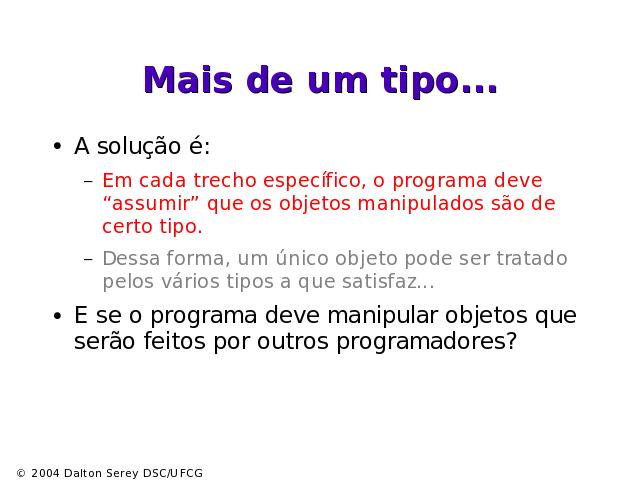 Mais de um tipo...

• A solução é:

– Em cada trecho específico, o programa deve “assumir” que os objetos manipulados são de certo tipo.

– Dessa forma, um único objeto pode ser tratado pelos vários tipos a que satisfaz...

• E se o programa deve manipular objetos que serão feitos por outros programadores?

© 2004 Dalton Serey DSC/UFCG